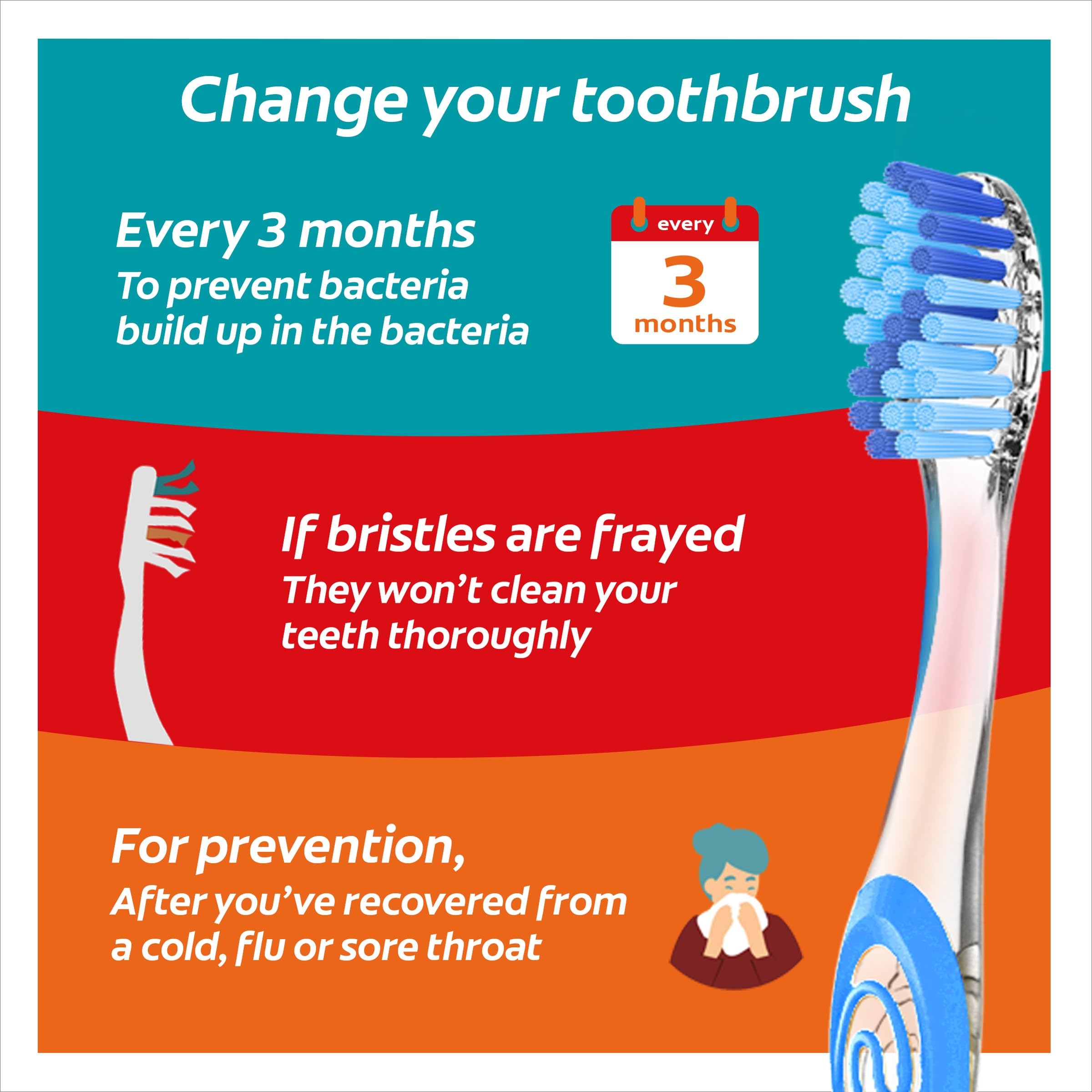 Change your toothbrush

Every 3 months
To prevent bacteria build up in the bacteria

every
3
months

If bristles are frayed
They won't clean your teeth thoroughly

For prevention,
After you've recovered from a cold, flu or sore throat